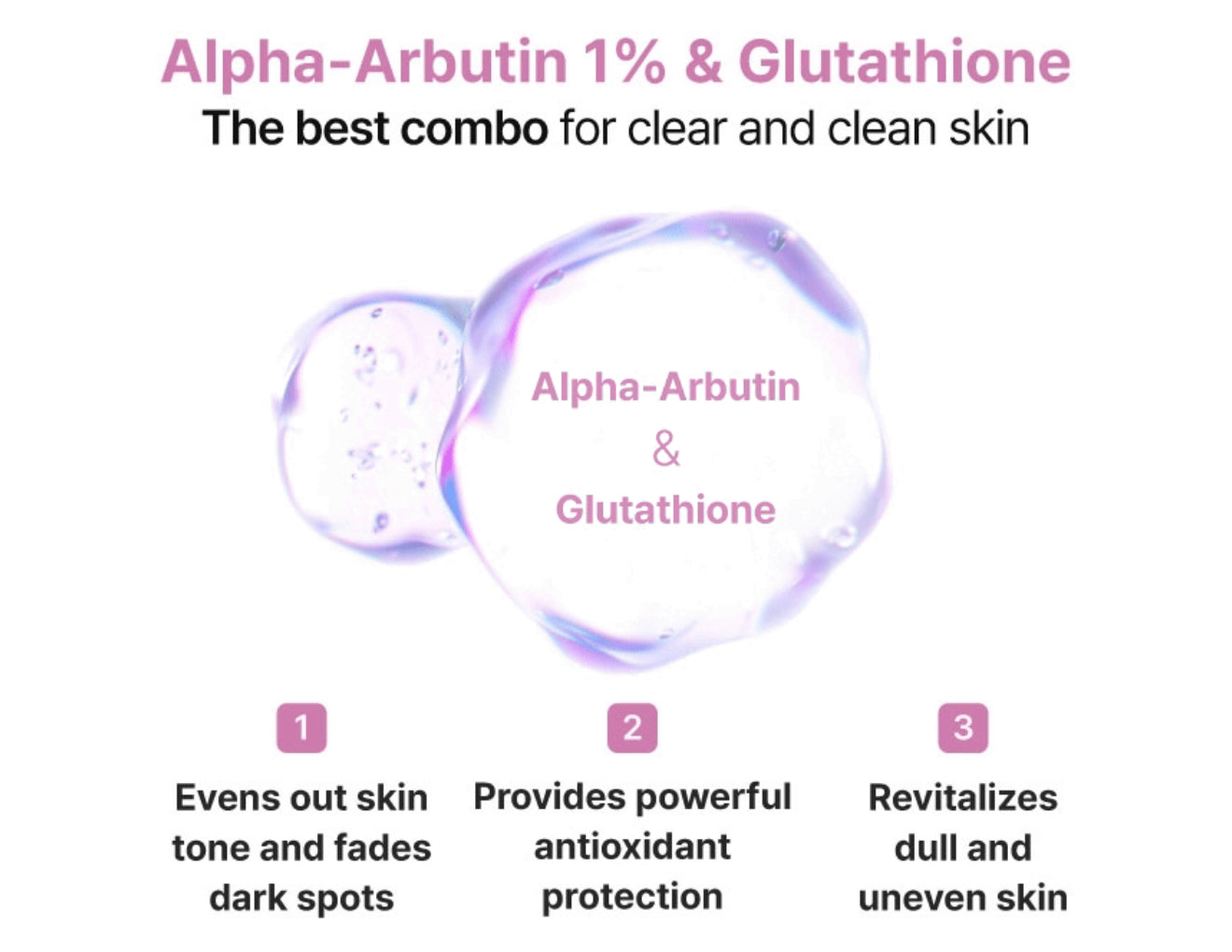 Alpha-Arbutin 1% & Glutathione
The best combo for clear and clean skin

Alpha-Arbutin
&
Glutathione

1
Evens out skin tone and fades dark spots

2
Provides powerful antioxidant protection

3
Revitalizes dull and uneven skin